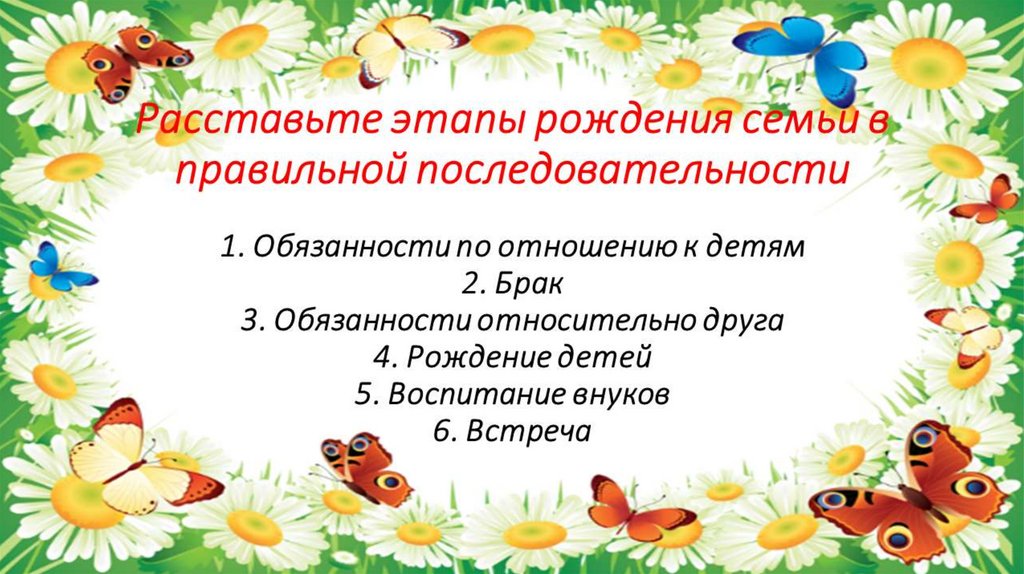 Расставьте этапы рождения семьи в правильной последовательности

1. Обязанности по отношению к детям
2. Брак
3. Обязанности относительно друга
4. Рождение детей
5. Воспитание внуков
6. Встреча